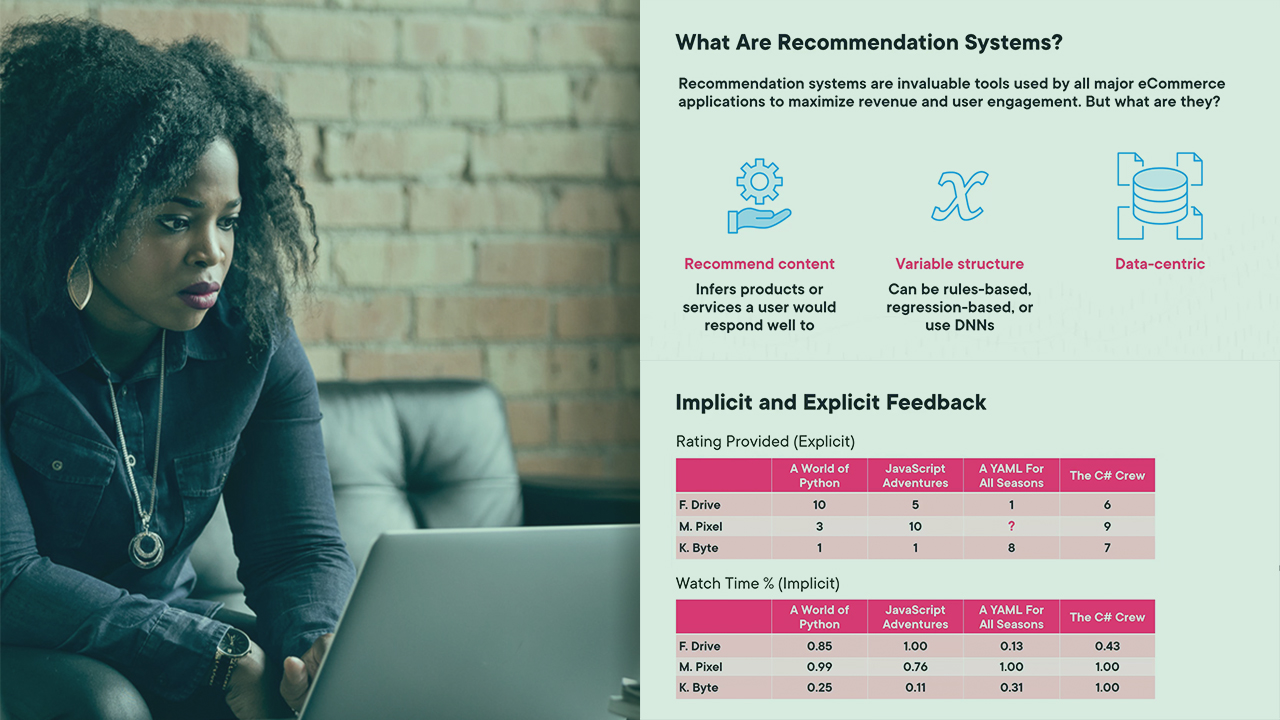 What Are Recommendation Systems?

Recommendation systems are invaluable tools used by all major eCommerce applications to maximize revenue and user engagement. But what are they?

Recommend content
Infers products or services a user would respond well to

Variable structure
Can be rules-based, regression-based, or use DNNs

Data-centric

Implicit and Explicit Feedback

Rating Provided (Explicit)

| | A World of Python | JavaScript Adventures | A YAML For All Seasons | The C# Crew |
|---|---|---|---|---|
| F. Drive | 10 | 5 | 1 | 6 |
| M. Pixel | 3 | 10 | ? | 9 |
| K. Byte | 1 | 1 | 8 | 7 |

Watch Time % (Implicit)

| | A World of Python | JavaScript Adventures | A YAML For All Seasons | The C# Crew |
|---|---|---|---|---|
| F. Drive | 0.85 | 1.00 | 0.13 | 0.43 |
| M. Pixel | 0.99 | 0.76 | 1.00 | 1.00 |
| K. Byte | 0.25 | 0.11 | 0.31 | 1.00 |